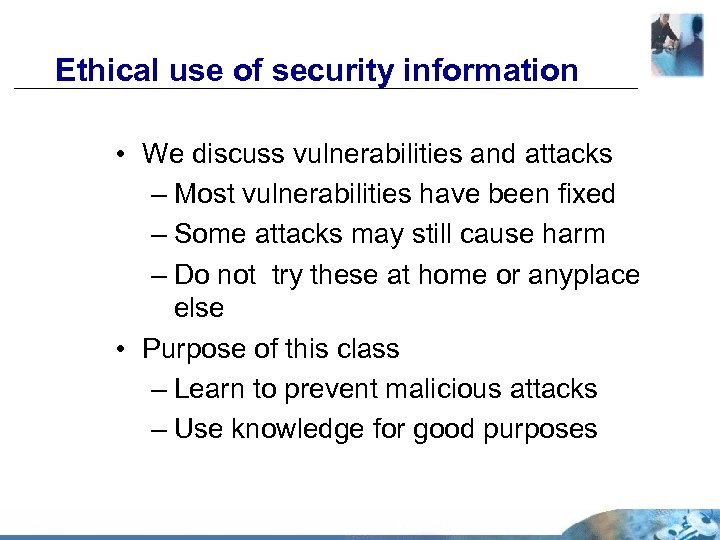 Ethical use of security information

• We discuss vulnerabilities and attacks
– Most vulnerabilities have been fixed
– Some attacks may still cause harm
– Do not  try these at home or anyplace else
• Purpose of this class
– Learn to prevent malicious attacks
– Use knowledge for good purposes